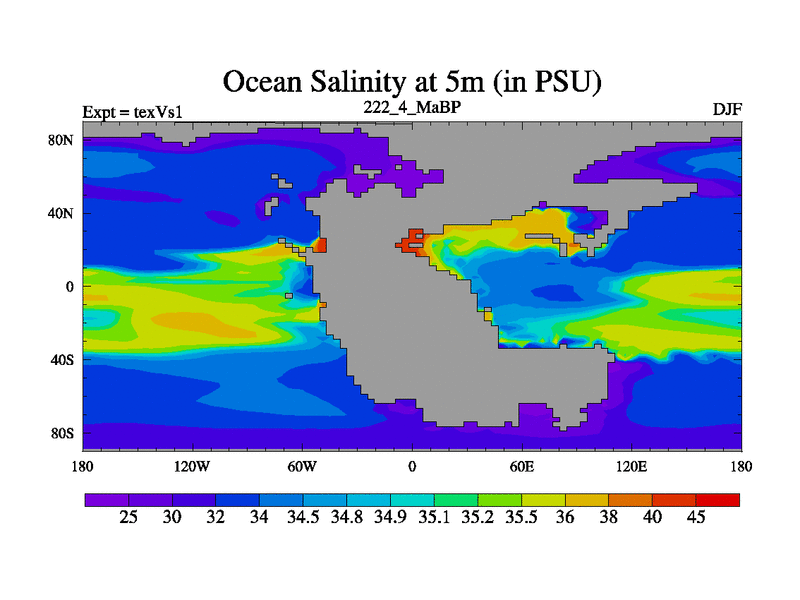 Ocean Salinity at 5m (in PSU)

Expt = texVs1

222_4_MaBP

DJF

80N

40N

0

40S

80S

180

120W

60W

0

60E

120E

180

25 30 32 34 34.5 34.8 34.9 35.1 35.2 35.5 36 38 40 45